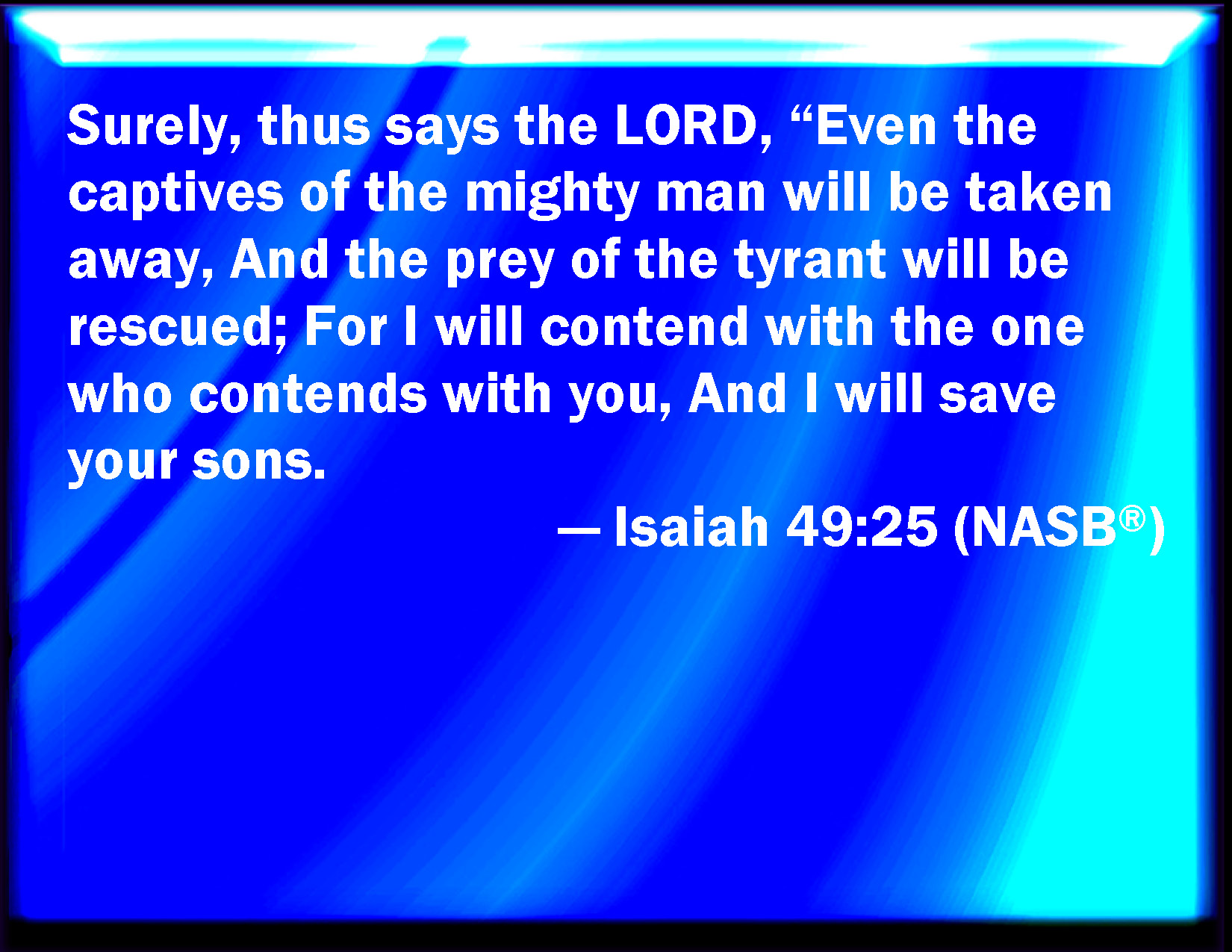 Surely, thus says the LORD, “Even the captives of the mighty man will be taken away, And the prey of the tyrant will be rescued; For I will contend with the one who contends with you, And I will save your sons.

— Isaiah 49:25 (NASB®)